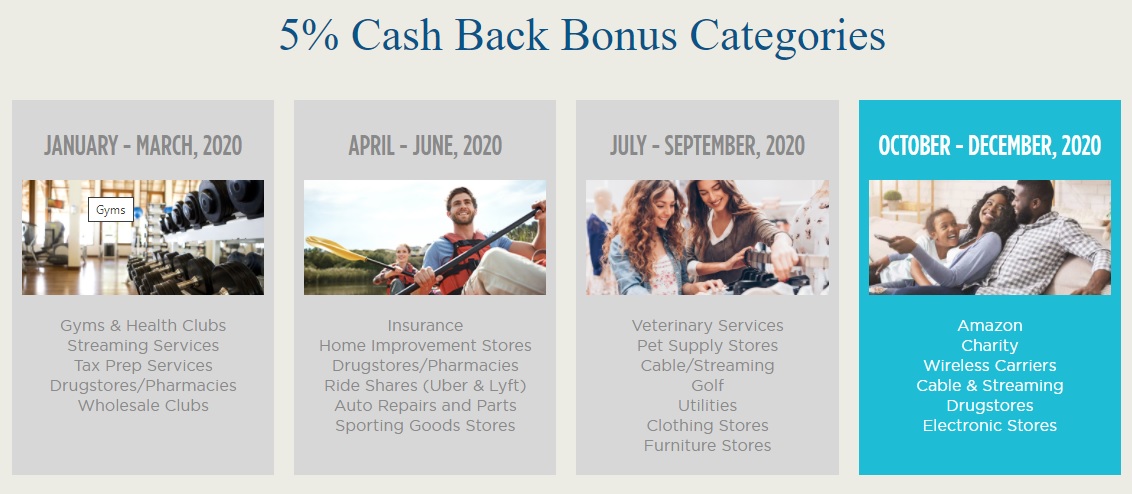 5% Cash Back Bonus Categories

JANUARY - MARCH, 2020

Gyms

Gyms & Health Clubs
Streaming Services
Tax Prep Services
Drugstores/Pharmacies
Wholesale Clubs

APRIL - JUNE, 2020

Insurance
Home Improvement Stores
Drugstores/Pharmacies
Ride Shares (Uber & Lyft)
Auto Repairs and Parts
Sporting Goods Stores

JULY - SEPTEMBER, 2020

Veterinary Services
Pet Supply Stores
Cable/Streaming
Golf
Utilities
Clothing Stores
Furniture Stores

OCTOBER - DECEMBER, 2020

Amazon
Charity
Wireless Carriers
Cable & Streaming
Drugstores
Electronic Stores